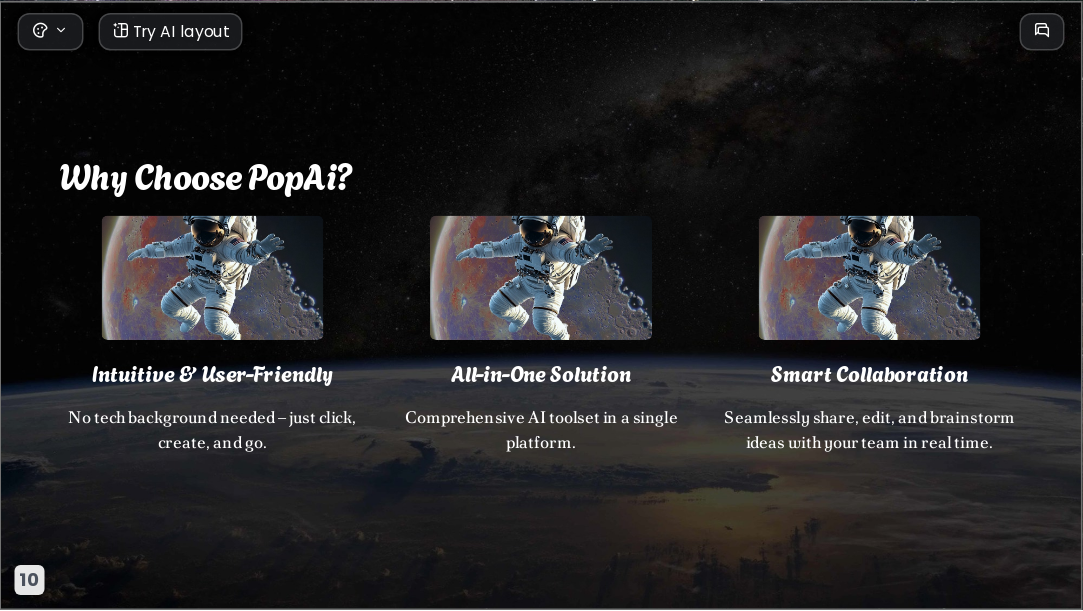 Try AI layout

Why Choose PopAi?

Intuitive & User-Friendly

No tech background needed – just click, create, and go.

All-in-One Solution

Comprehensive AI toolset in a single platform.

Smart Collaboration

Seamlessly share, edit, and brainstorm ideas with your team in real time.

10